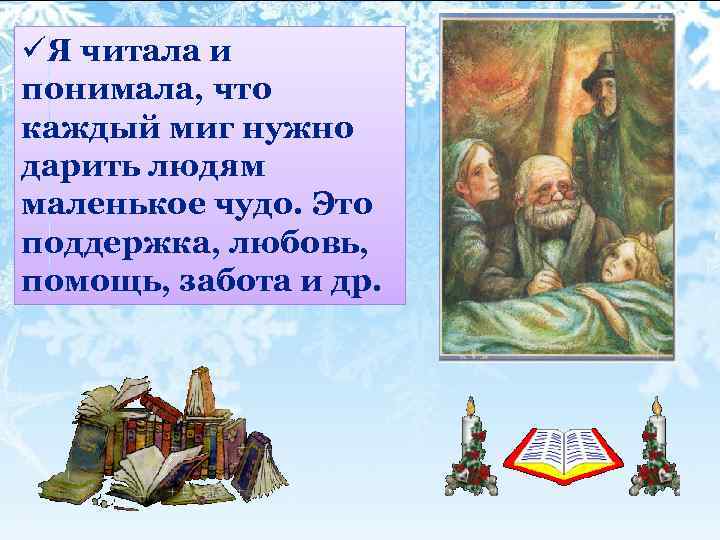 ✓Я читала и понимала, что каждый миг нужно дарить людям маленькое чудо. Это поддержка, любовь, помощь, забота и др.